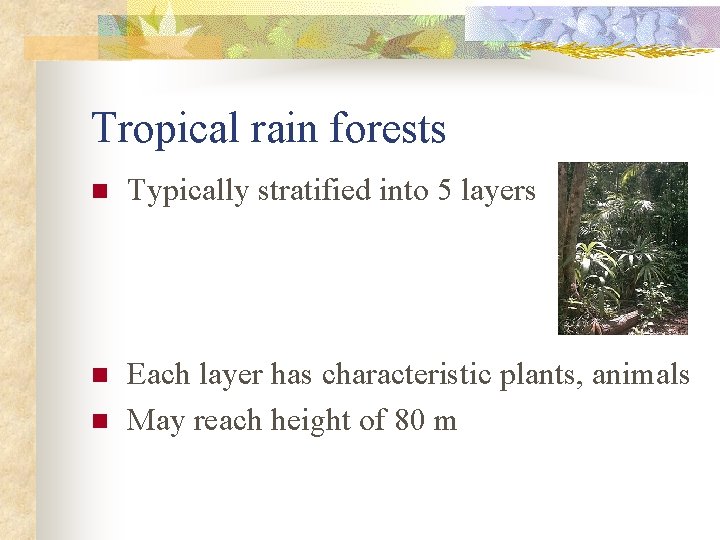 Tropical rain forests

Typically stratified into 5 layers

Each layer has characteristic plants, animals

May reach height of 80 m